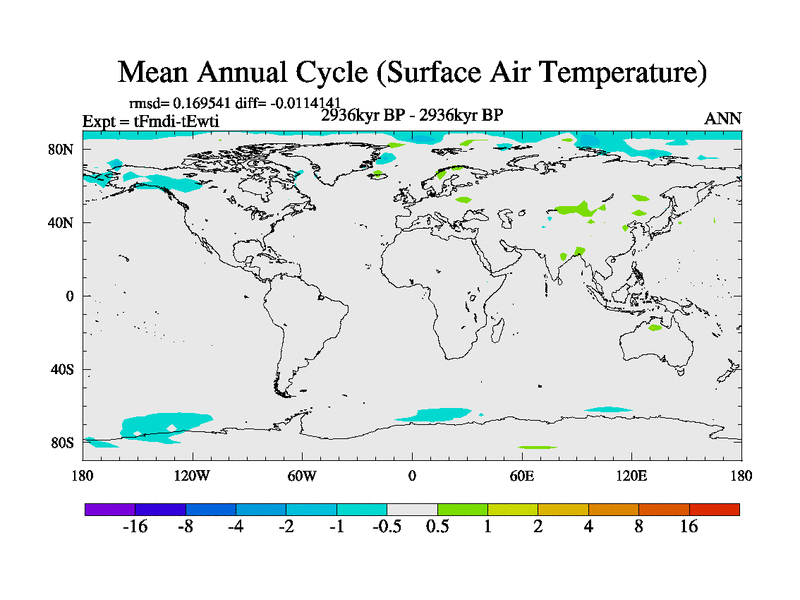 Mean Annual Cycle (Surface Air Temperature)

rmsd= 0.169541 diff= -0.0114141
Expt = tFmdi-tEwti
2936kyr BP - 2936kyr BP
ANN

80N
40N
0
40S
80S

180
120W
60W
0
60E
120E
180

-16
-8
-4
-2
-1
-0.5
0.5
1
2
4
8
16